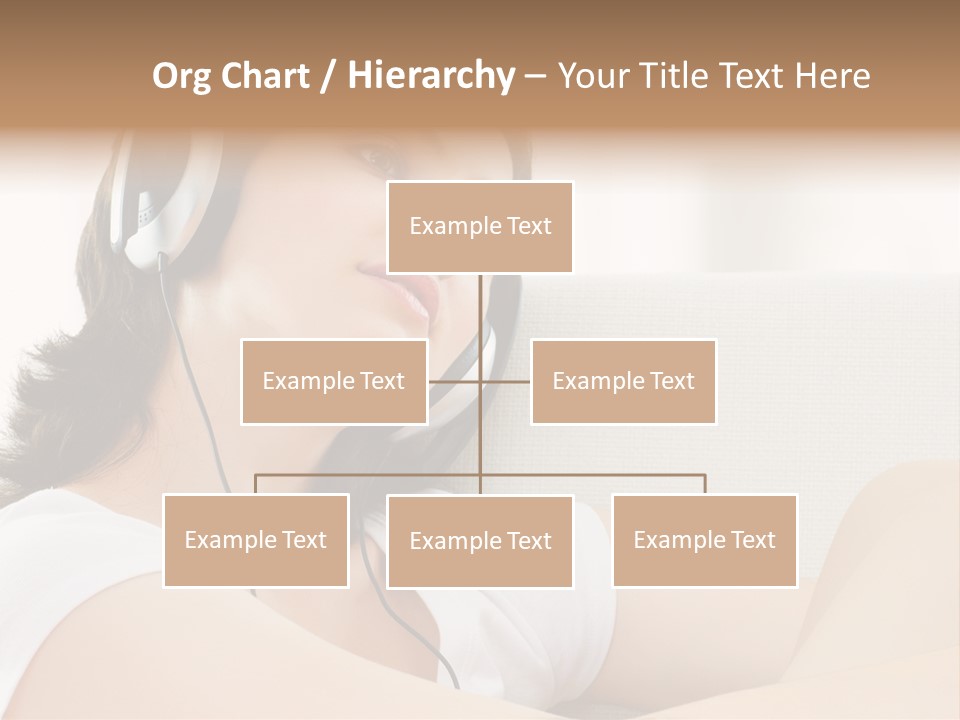 Org Chart / Hierarchy – Your Title Text Here

Example Text

Example Text

Example Text

Example Text

Example Text

Example Text